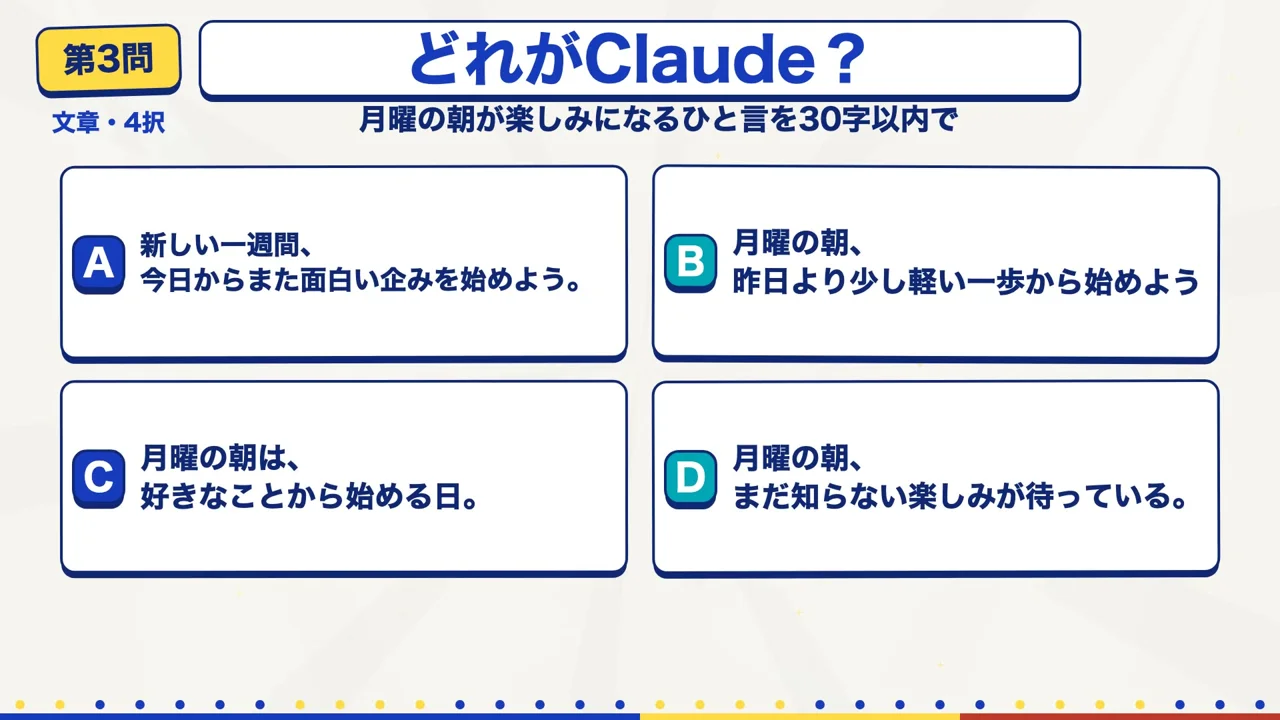 第3問

文章・4択

どれがClaude？

月曜の朝が楽しみになるひと言を30字以内で

A 新しい一週間、
今日からまた面白い企みを始めよう。

B 月曜の朝、
昨日より少し軽い一歩から始めよう

C 月曜の朝は、
好きなことから始める日。

D 月曜の朝、
まだ知らない楽しみが待っている。